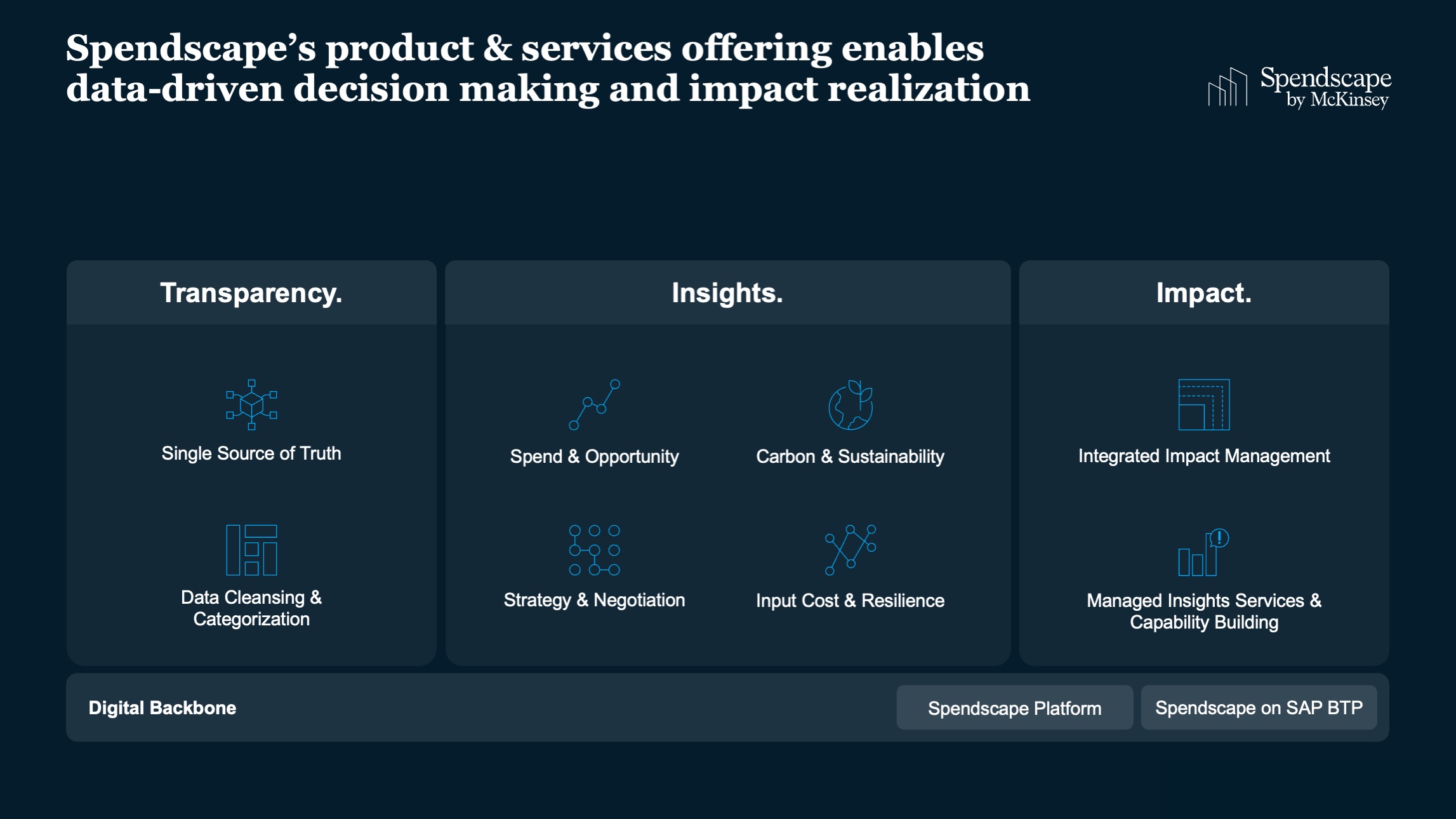 Spendscape's product & services offering enables data-driven decision making and impact realization

Spendscape by McKinsey

Transparency.

Single Source of Truth

Data Cleansing & Categorization

Insights.

Spend & Opportunity

Carbon & Sustainability

Strategy & Negotiation

Input Cost & Resilience

Impact.

Integrated Impact Management

Managed Insights Services & Capability Building

Digital Backbone

Spendscape Platform

Spendscape on SAP BTP